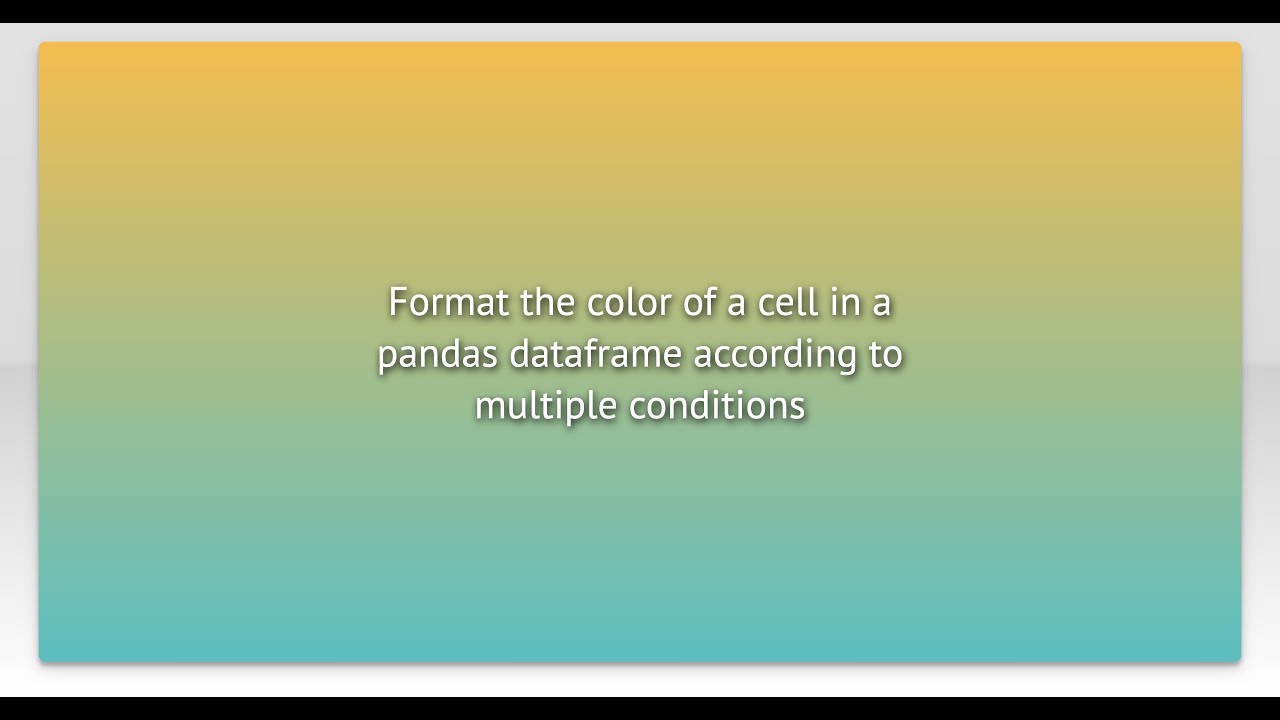 Format the color of a cell in a pandas dataframe according to multiple conditions